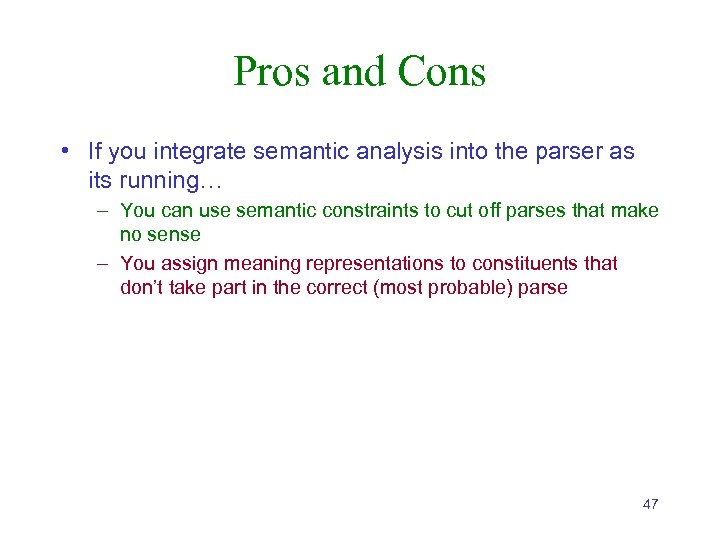 Pros and Cons

• If you integrate semantic analysis into the parser as its running…
– You can use semantic constraints to cut off parses that make no sense
– You assign meaning representations to constituents that don't take part in the correct (most probable) parse

47